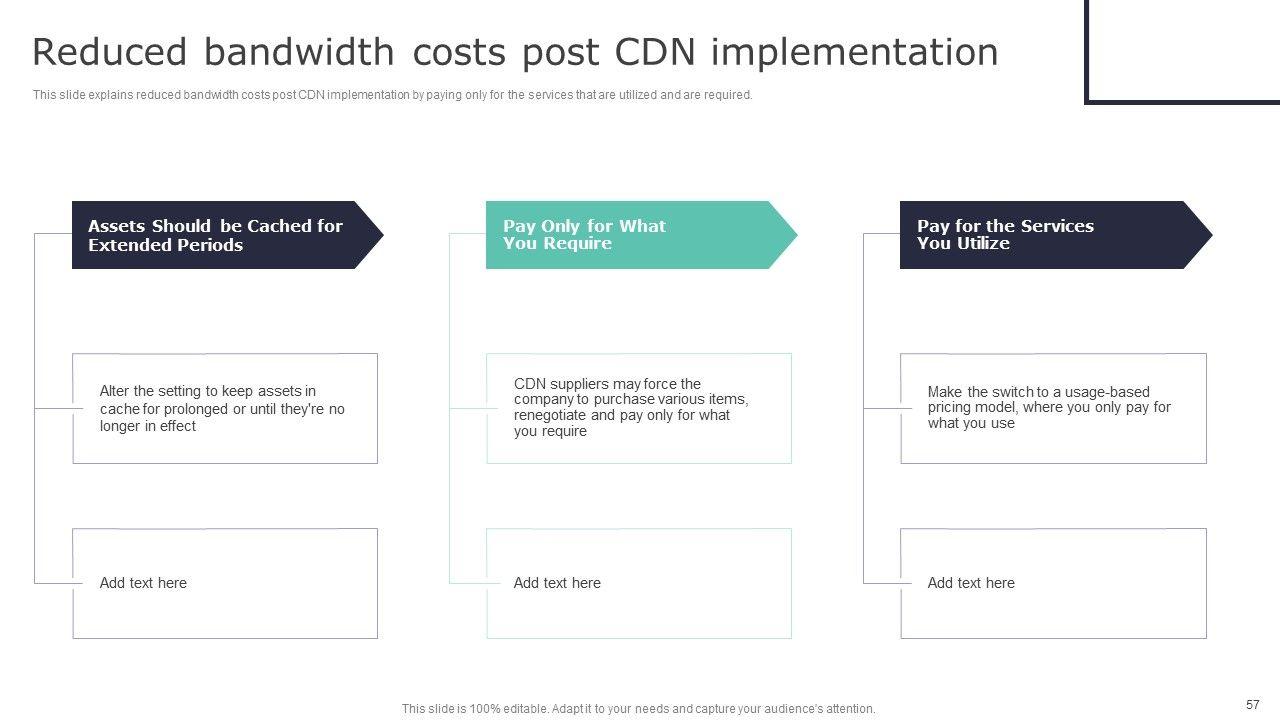 Reduced bandwidth costs post CDN implementation

This slide explains reduced bandwidth costs post CDN implementation by paying only for the services that are utilized and are required.

Assets Should be Cached for Extended Periods

Alter the setting to keep assets in cache for prolonged or until they're no longer in effect

Add text here

Pay Only for What You Require

CDN suppliers may force the company to purchase various items, renegotiate and pay only for what you require

Add text here

Pay for the Services You Utilize

Make the switch to a usage-based pricing model, where you only pay for what you use

Add text here

This slide is 100% editable. Adapt it to your needs and capture your audience's attention.

57